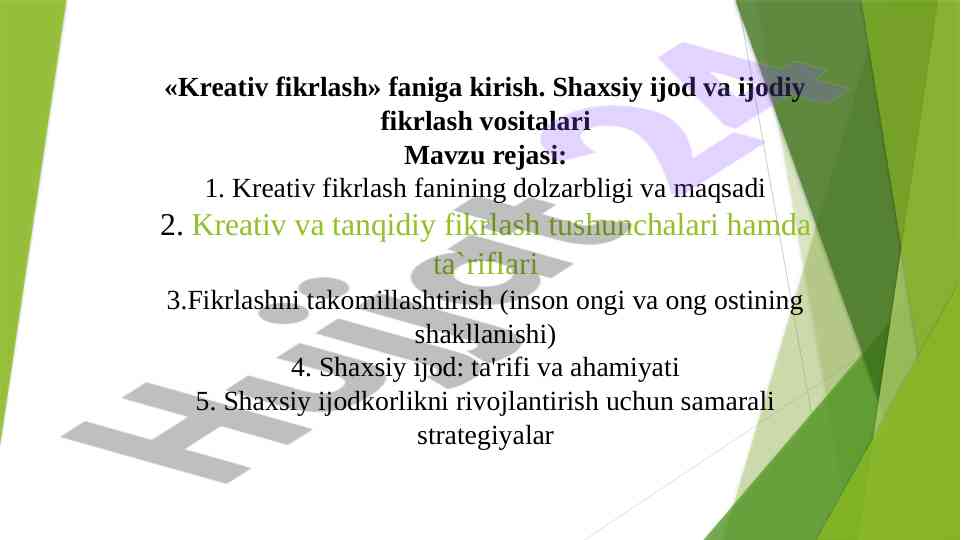 «Kreativ fikrlash» faniga kirish. Shaxsiy ijod va ijodiy fikrlash vositalari
Mavzu rejasi:
1. Kreativ fikrlash fanining dolzarbligi va maqsadi
2. Kreativ va tanqidiy fikrlash tushunchalari hamda ta`riflari
3.Fikrlashni takomillashtirish (inson ongi va ong ostining shakllanishi)
4. Shaxsiy ijod: ta'rifi va ahamiyati
5. Shaxsiy ijodkorlikni rivojlantirish uchun samarali strategiyalar

Hujjat24